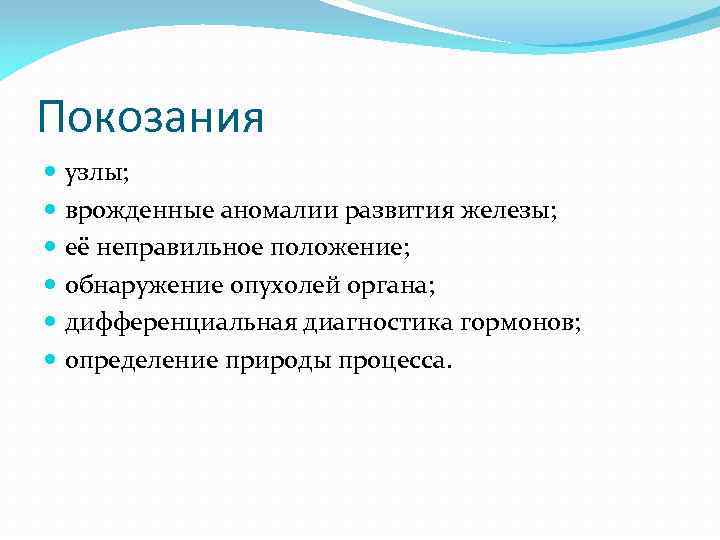 Покозания

- узлы;
- врожденные аномалии развития железы;
- её неправильное положение;
- обнаружение опухолей органа;
- дифференциальная диагностика гормонов;
- определение природы процесса.